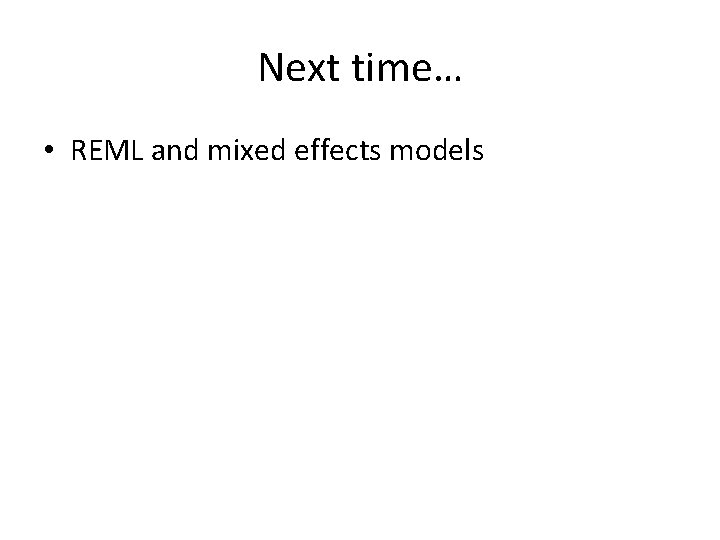 Next time…

• REML and mixed effects models